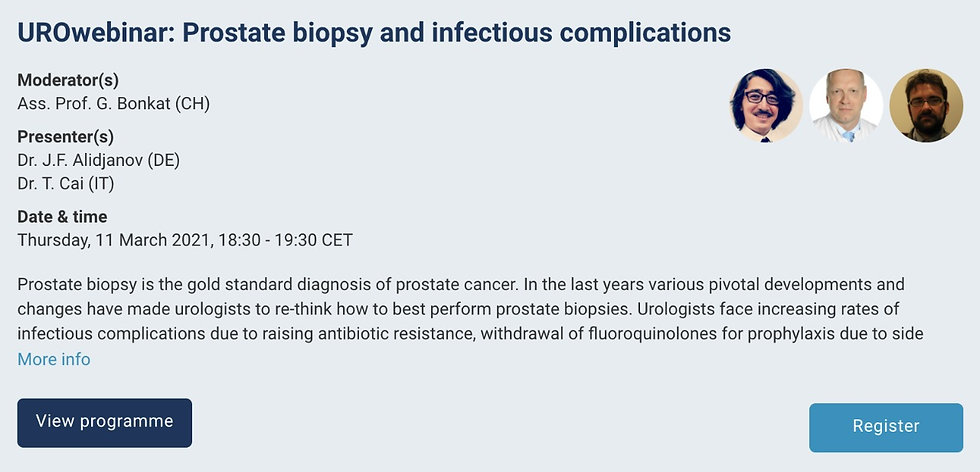 UROwebinar: Prostate biopsy and infectious complications

Moderator(s)
Ass. Prof. G. Bonkat (CH)

Presenter(s)
Dr. J.F. Alidjanov (DE)
Dr. T. Cai (IT)

Date & time
Thursday, 11 March 2021, 18:30 - 19:30 CET

Prostate biopsy is the gold standard diagnosis of prostate cancer. In the last years various pivotal developments and changes have made urologists to re-think how to best perform prostate biopsies. Urologists face increasing rates of infectious complications due to raising antibiotic resistance, withdrawal of fluoroquinolones for prophylaxis due to side
More info

View programme

Register